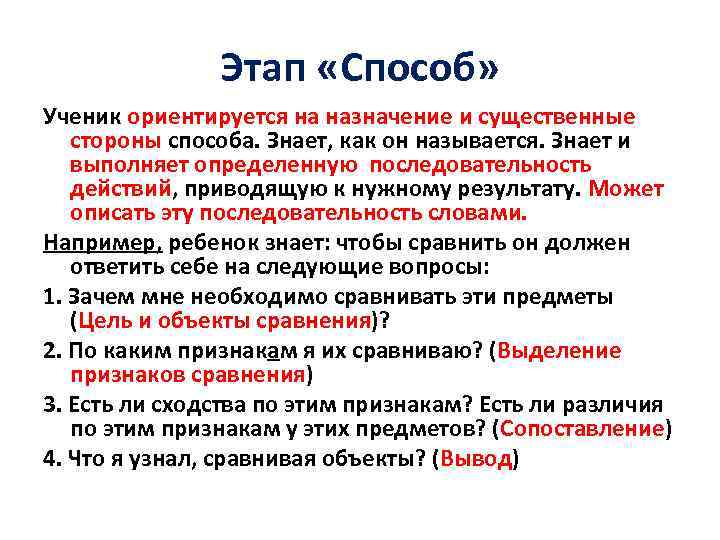 Этап «Способ»

Ученик ориентируется на назначение и существенные стороны способа. Знает, как он называется. Знает и выполняет определенную последовательность действий, приводящую к нужному результату. Может описать эту последовательность словами.

Например, ребенок знает: чтобы сравнить он должен ответить себе на следующие вопросы:

1. Зачем мне необходимо сравнивать эти предметы (Цель и объекты сравнения)?

2. По каким признакам я их сравниваю? (Выделение признаков сравнения)

3. Есть ли сходства по этим признакам? Есть ли различия по этим признакам у этих предметов? (Сопоставление)

4. Что я узнал, сравнивая объекты? (Вывод)